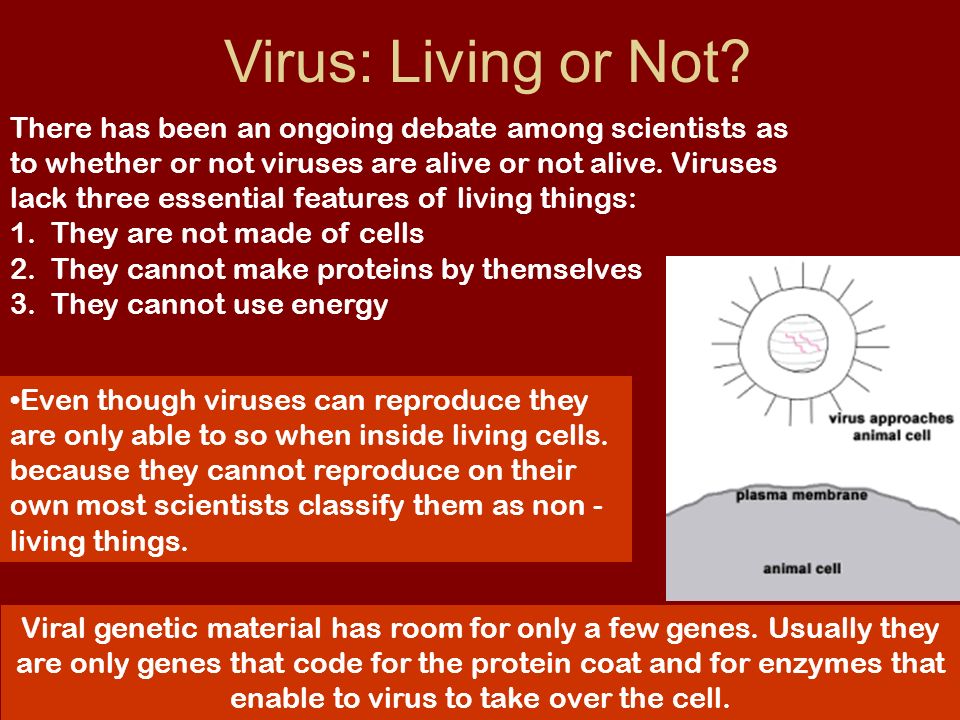 Virus: Living or Not?

There has been an ongoing debate among scientists as to whether or not viruses are alive or not alive. Viruses lack three essential features of living things:
1. They are not made of cells
2. They cannot make proteins by themselves
3. They cannot use energy

•Even though viruses can reproduce they are only able to so when inside living cells. because they cannot reproduce on their own most scientists classify them as non - living things.

virus approaches animal cell

plasma membrane

animal cell

Viral genetic material has room for only a few genes. Usually they are only genes that code for the protein coat and for enzymes that enable to virus to take over the cell.